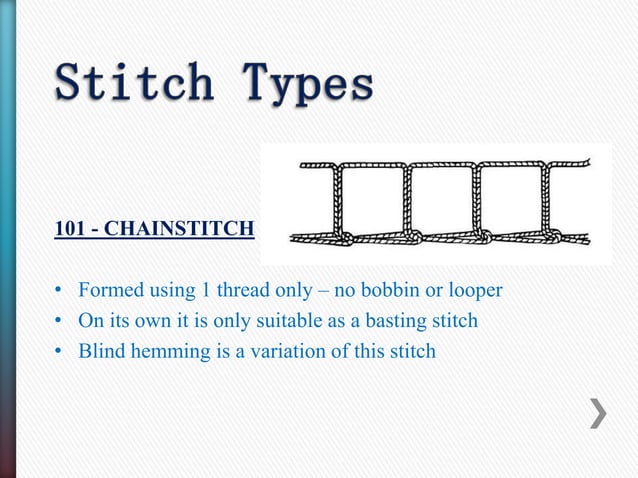 Stitch Types

101 - CHAINSTITCH

• Formed using 1 thread only – no bobbin or looper
• On its own it is only suitable as a basting stitch
• Blind hemming is a variation of this stitch